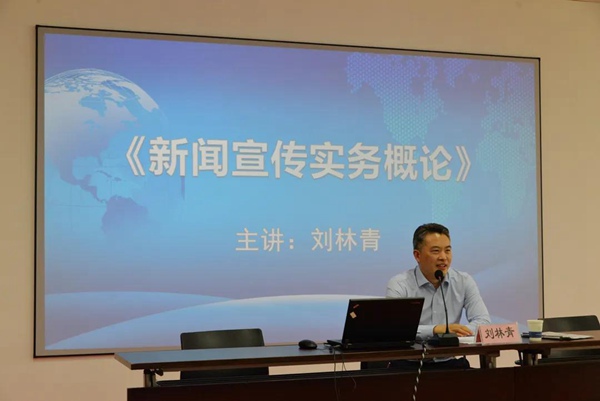 《新闻宣传实务概论》

主讲：刘林青

刘林青